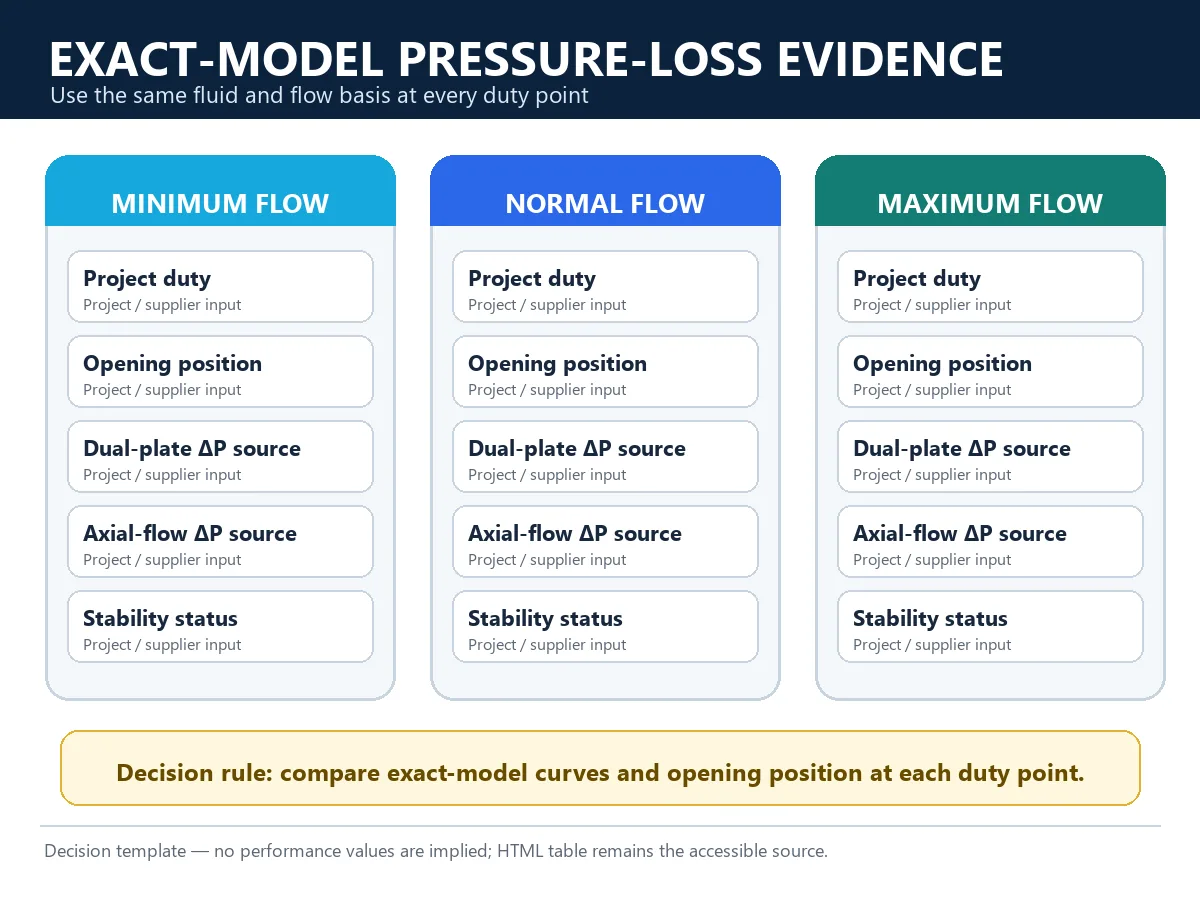 EXACT-MODEL PRESSURE-LOSS EVIDENCE
Use the same fluid and flow basis at every duty point

MINIMUM FLOW

Project duty
Project / supplier input

Opening position
Project / supplier input

Dual-plate ΔP source
Project / supplier input

Axial-flow ΔP source
Project / supplier input

Stability status
Project / supplier input

NORMAL FLOW

Project duty
Project / supplier input

Opening position
Project / supplier input

Dual-plate ΔP source
Project / supplier input

Axial-flow ΔP source
Project / supplier input

Stability status
Project / supplier input

MAXIMUM FLOW

Project duty
Project / supplier input

Opening position
Project / supplier input

Dual-plate ΔP source
Project / supplier input

Axial-flow ΔP source
Project / supplier input

Stability status
Project / supplier input

Decision rule: compare exact-model curves and opening position at each duty point.

Decision template — no performance values are implied; HTML table remains the accessible source.